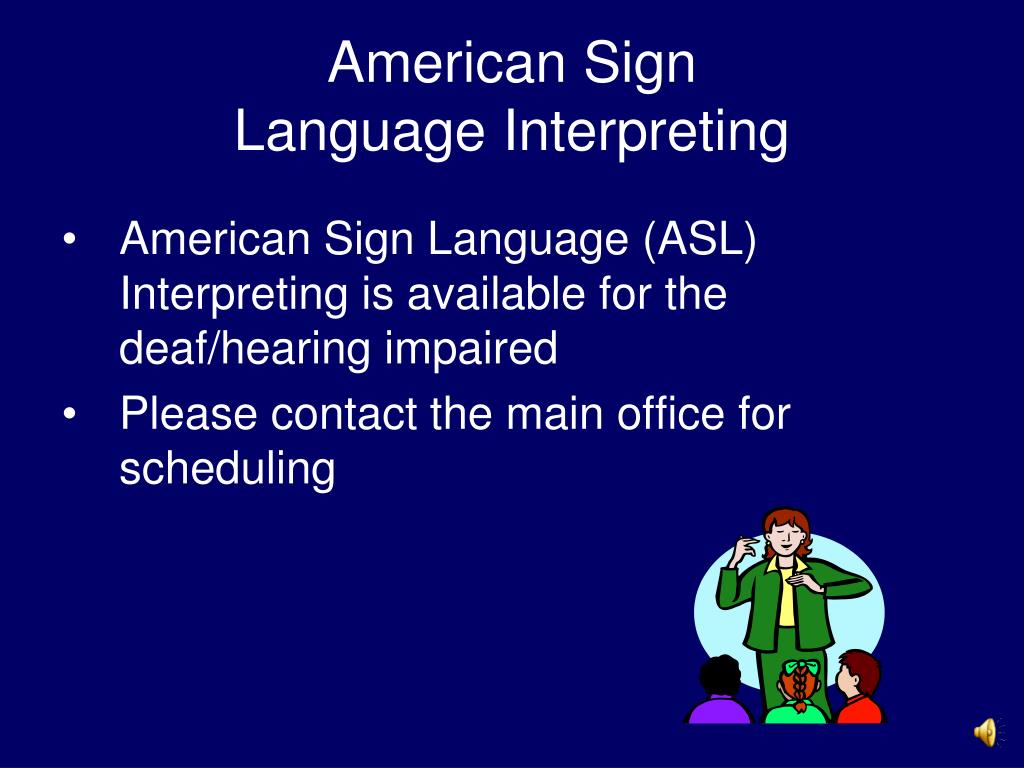 American Sign
Language Interpreting

• American Sign Language (ASL) Interpreting is available for the deaf/hearing impaired
• Please contact the main office for scheduling